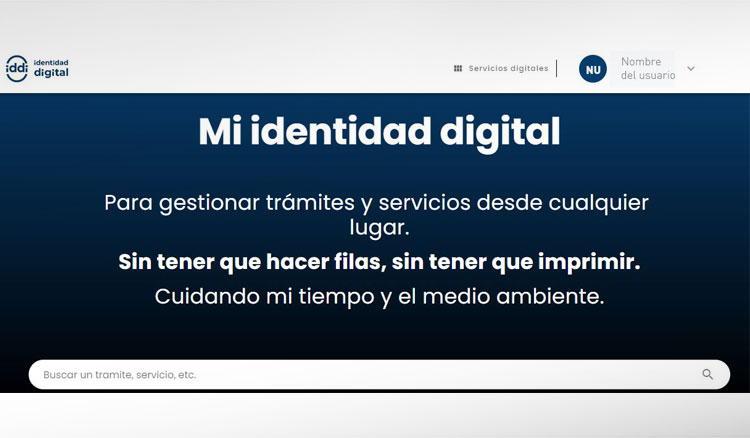 iddi identidad digital

Servicios digitales

NU Nombre del usuario

Mi identidad digital

Para gestionar trámites y servicios desde cualquier lugar.

Sin tener que hacer filas, sin tener que imprimir.

Cuidando mi tiempo y el medio ambiente.

Buscar un tramite, servicio, etc.